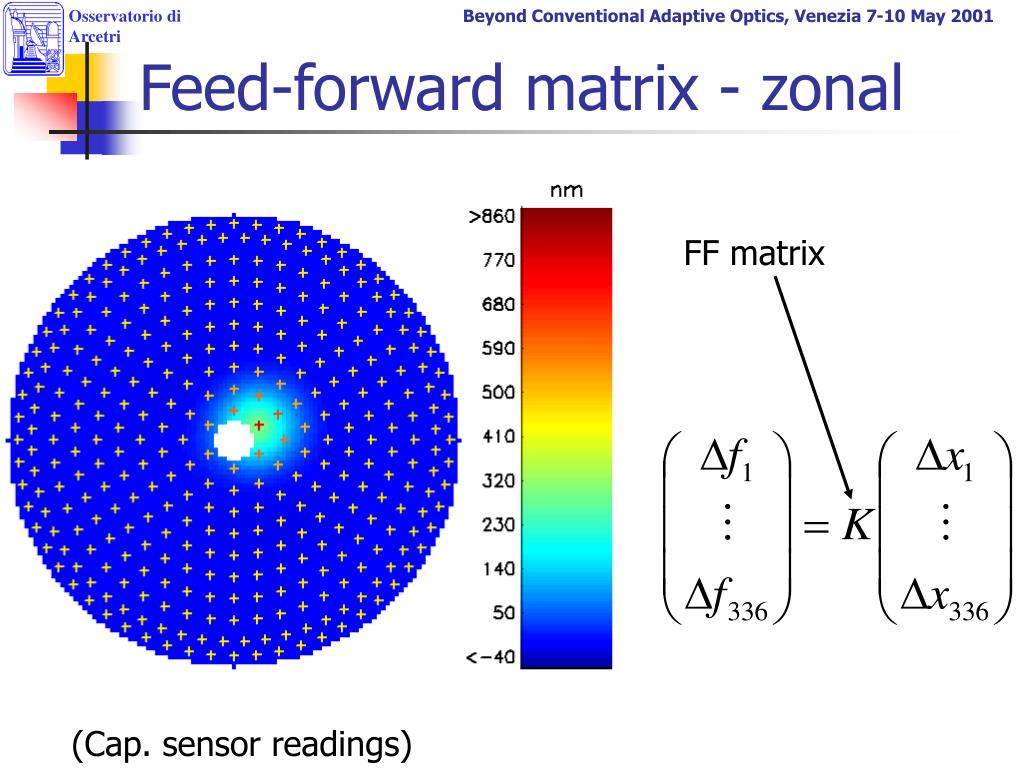 Osservatorio di Arcetri

Beyond Conventional Adaptive Optics, Venezia 7-10 May 2001

Feed-forward matrix - zonal

nm
>860
770
680
590
500
410
320
230
140
50
<-40

FF matrix

$\begin{pmatrix} \Delta f_1 \\ \vdots \\ \Delta f_{336} \end{pmatrix} = K \begin{pmatrix} \Delta x_1 \\ \vdots \\ \Delta x_{336} \end{pmatrix}$

(Cap. sensor readings)